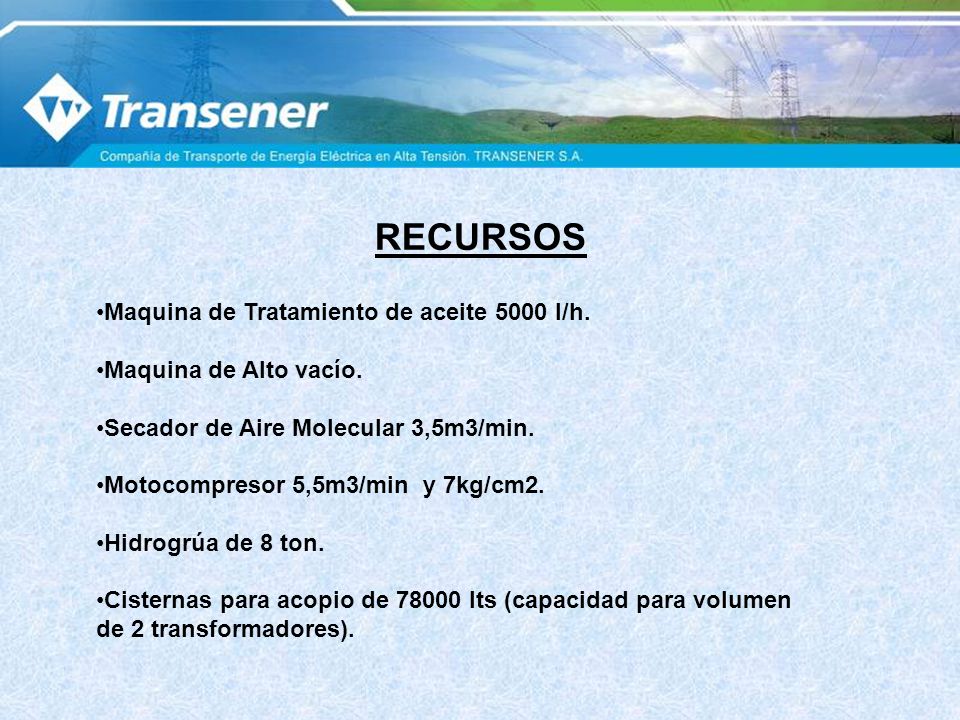 Transener

Compañía de Transporte de Energía Eléctrica en Alta Tensión. TRANSENER S.A.

RECURSOS

•Maquina de Tratamiento de aceite 5000 l/h.

•Maquina de Alto vacío.

•Secador de Aire Molecular 3,5m3/min.

•Motocompresor 5,5m3/min y 7kg/cm2.

•Hidrogrúa de 8 ton.

•Cisternas para acopio de 78000 lts (capacidad para volumen de 2 transformadores).